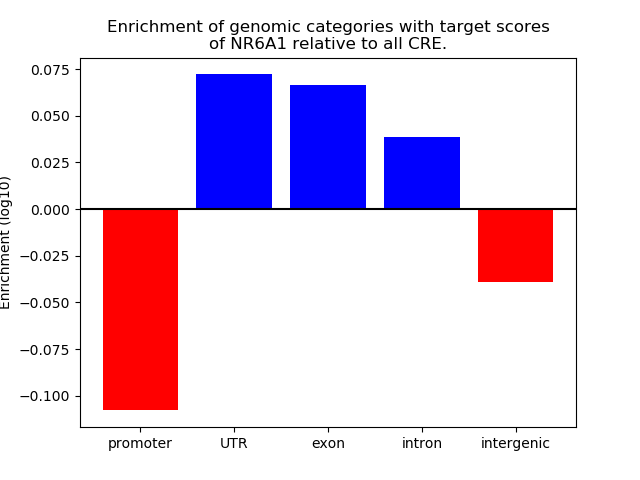 Enrichment of genomic categories with target scores of NR6A1 relative to all CRE.

Enrichment (log10)

0.075
0.050
0.025
0.000
−0.025
−0.050
−0.075
−0.100

promoter
UTR
exon
intron
intergenic